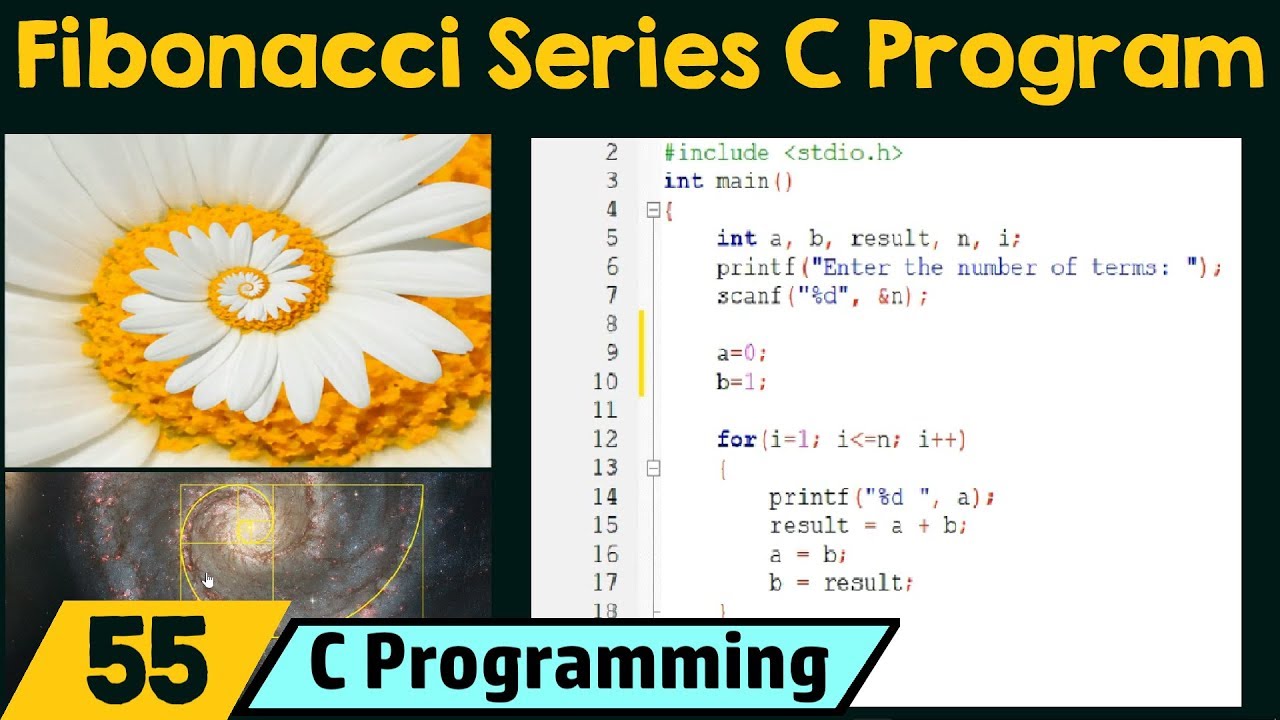 Fibonacci Series C Program

2 #include <stdio.h>
3 int main()
4 {
5     int a, b, result, n, i;
6     printf("Enter the number of terms: ");
7     scanf("%d", &n);
8
9     a=0;
10    b=1;
11
12    for(i=1; i<=n; i++)
13    {
14        printf("%d ", a);
15        result = a + b;
16        a = b;
17        b = result;
18    }

55

C Programming